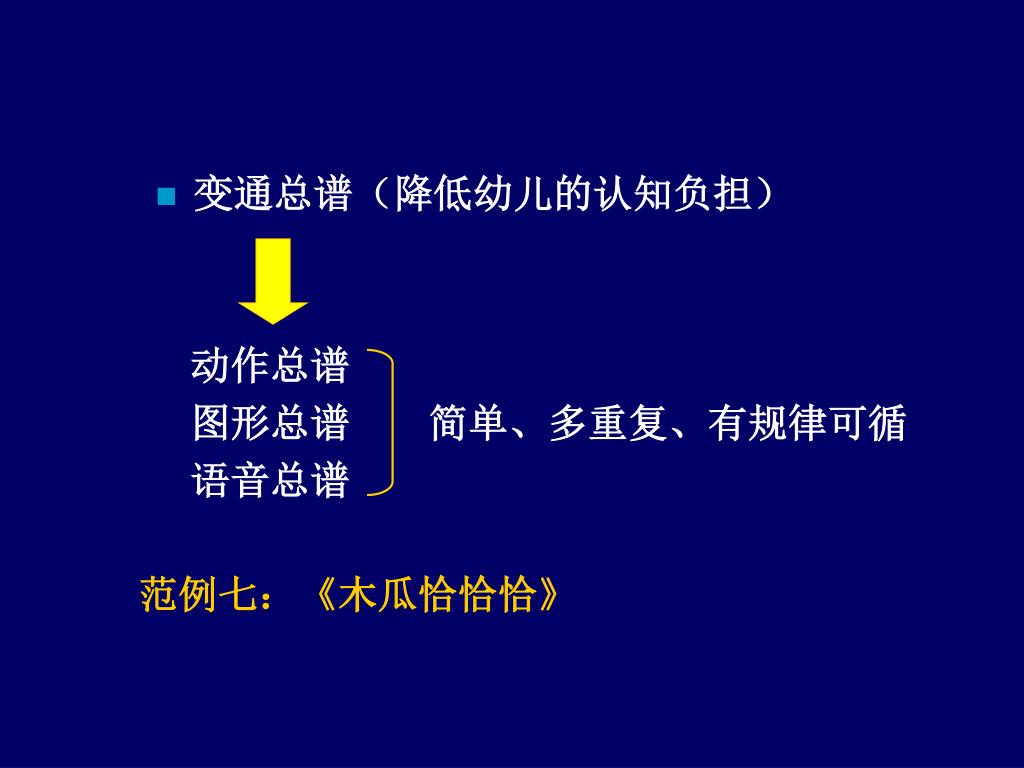 变通总谱（降低幼儿的认知负担）

动作总谱
图形总谱
语音总谱

简单、多重复、有规律可循

范例七：《木瓜恰恰恰》